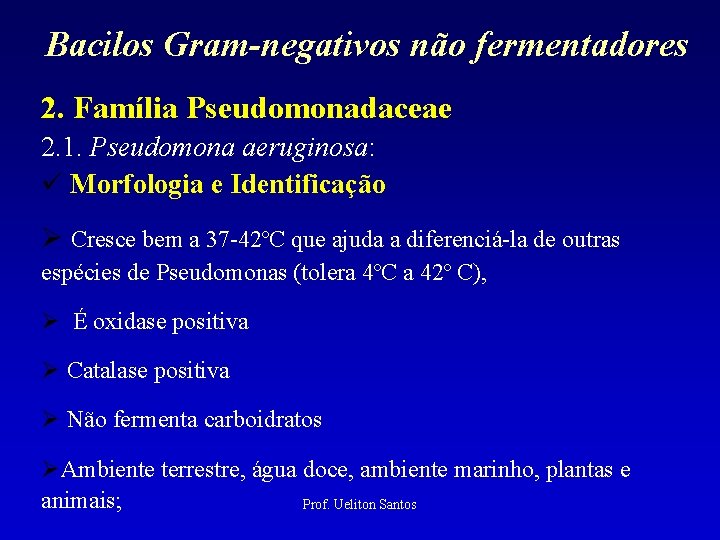 Bacilos Gram-negativos não fermentadores

2. Família Pseudomonadaceae
2.1. Pseudomona aeruginosa:
✓ Morfologia e Identificação

➢ Cresce bem a 37-42°C que ajuda a diferenciá-la de outras espécies de Pseudomonas (tolera 4°C a 42° C),

➢ É oxidase positiva

➢ Catalase positiva

➢ Não fermenta carboidratos

➢Ambiente terrestre, água doce, ambiente marinho, plantas e animais;

Prof. Ueliton Santos